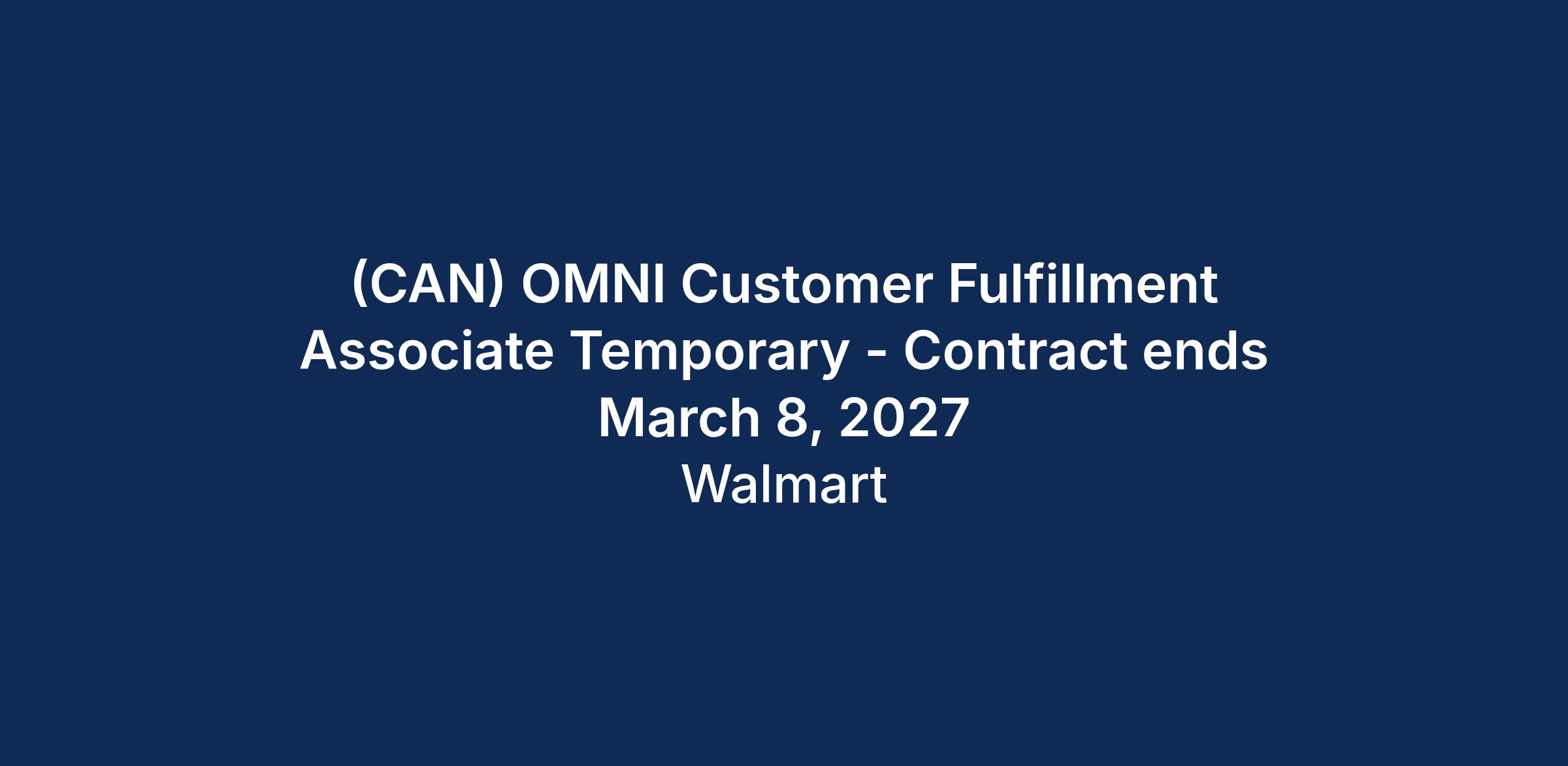 (CAN) OMNI Customer Fulfillment Associate Temporary - Contract ends March 8, 2027

Walmart